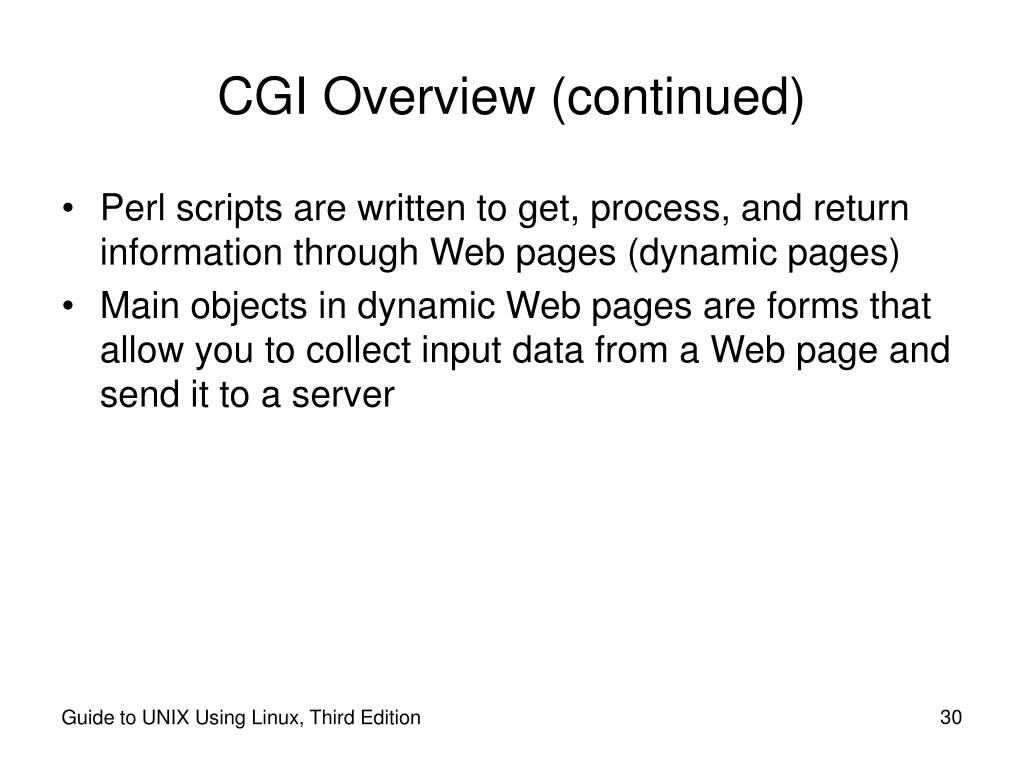 CGI Overview (continued)

• Perl scripts are written to get, process, and return information through Web pages (dynamic pages)
• Main objects in dynamic Web pages are forms that allow you to collect input data from a Web page and send it to a server

Guide to UNIX Using Linux, Third Edition

30